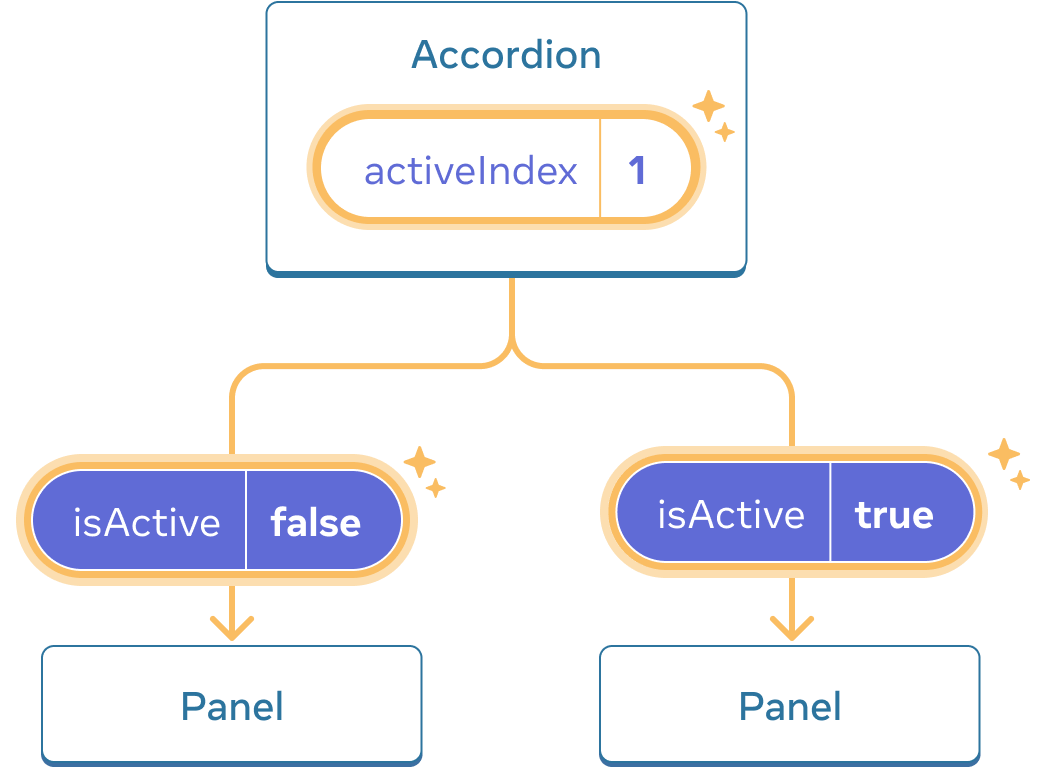 Accordion

activeIndex 1

isActive false

isActive true

Panel

Panel